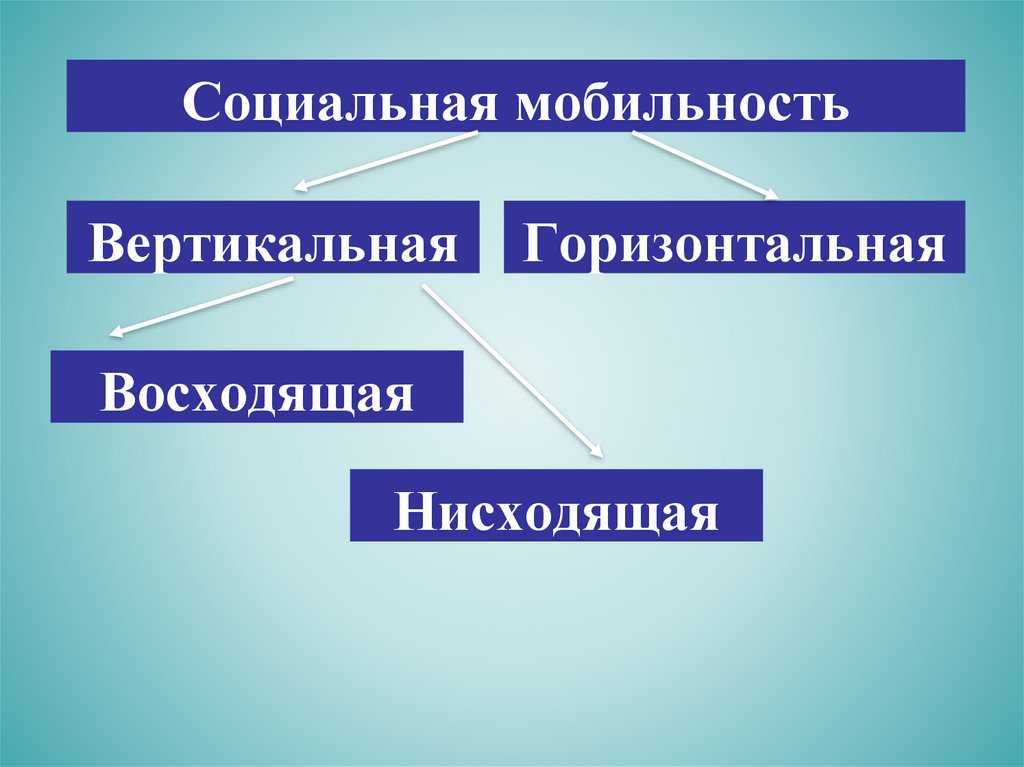 Социальная мобильность

Вертикальная

Горизонтальная

Восходящая

Нисходящая